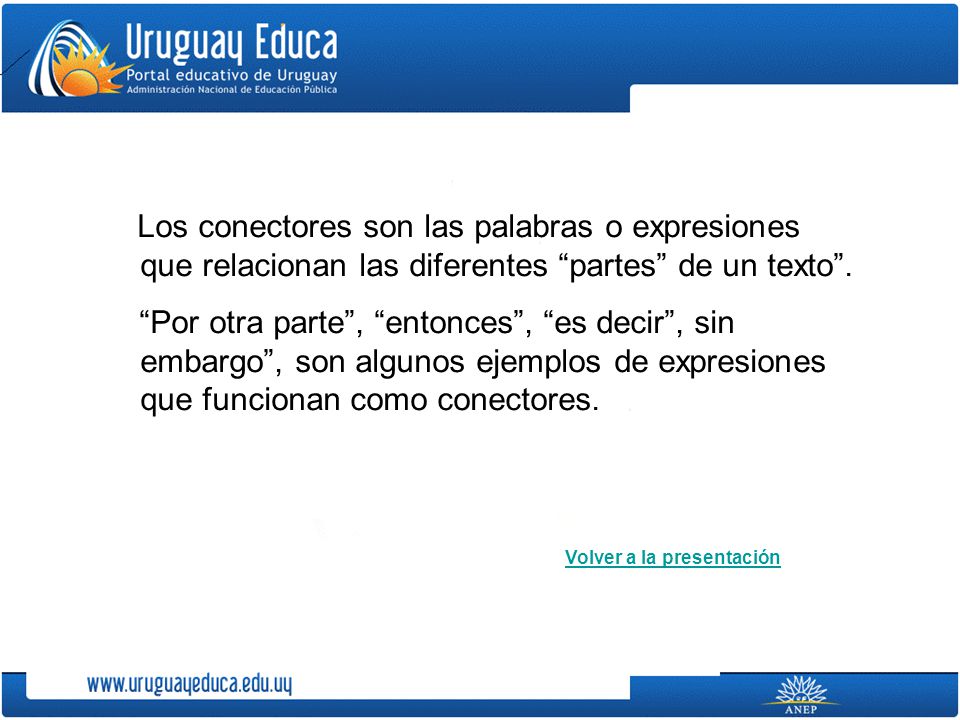 Uruguay Educa
Portal educativo de Uruguay
Administración Nacional de Educación Pública

Los conectores son las palabras o expresiones que relacionan las diferentes “partes” de un texto”.

“Por otra parte”, “entonces”, “es decir”, sin embargo”, son algunos ejemplos de expresiones que funcionan como conectores.

Volver a la presentación

www.uruguayeduca.edu.uy

ANEP